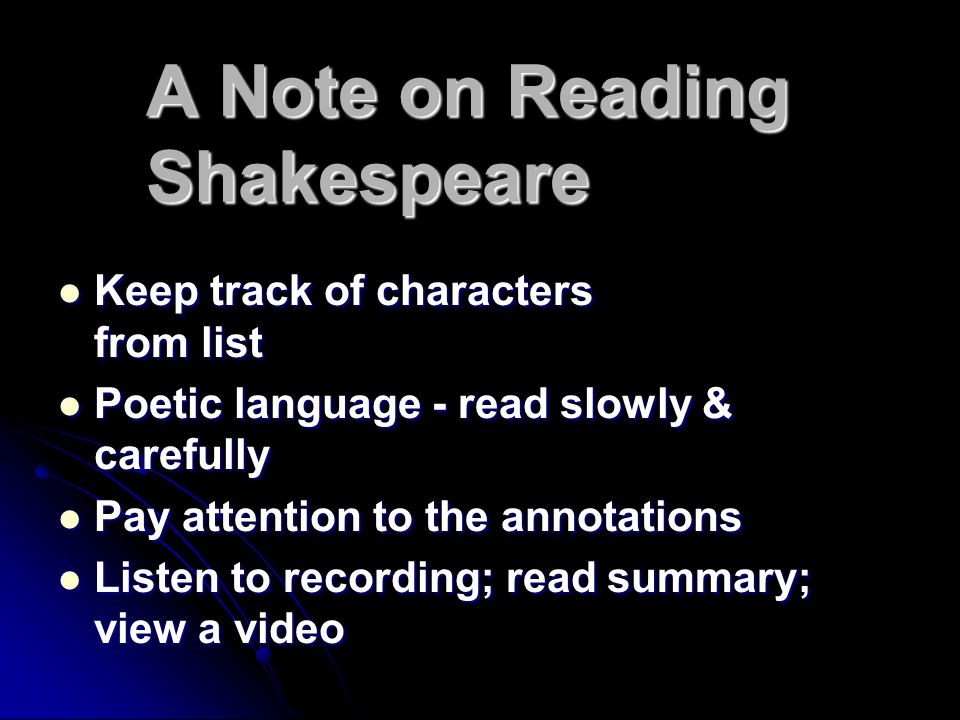 A Note on Reading Shakespeare

- Keep track of characters from list
- Poetic language - read slowly & carefully
- Pay attention to the annotations
- Listen to recording; read summary; view a video